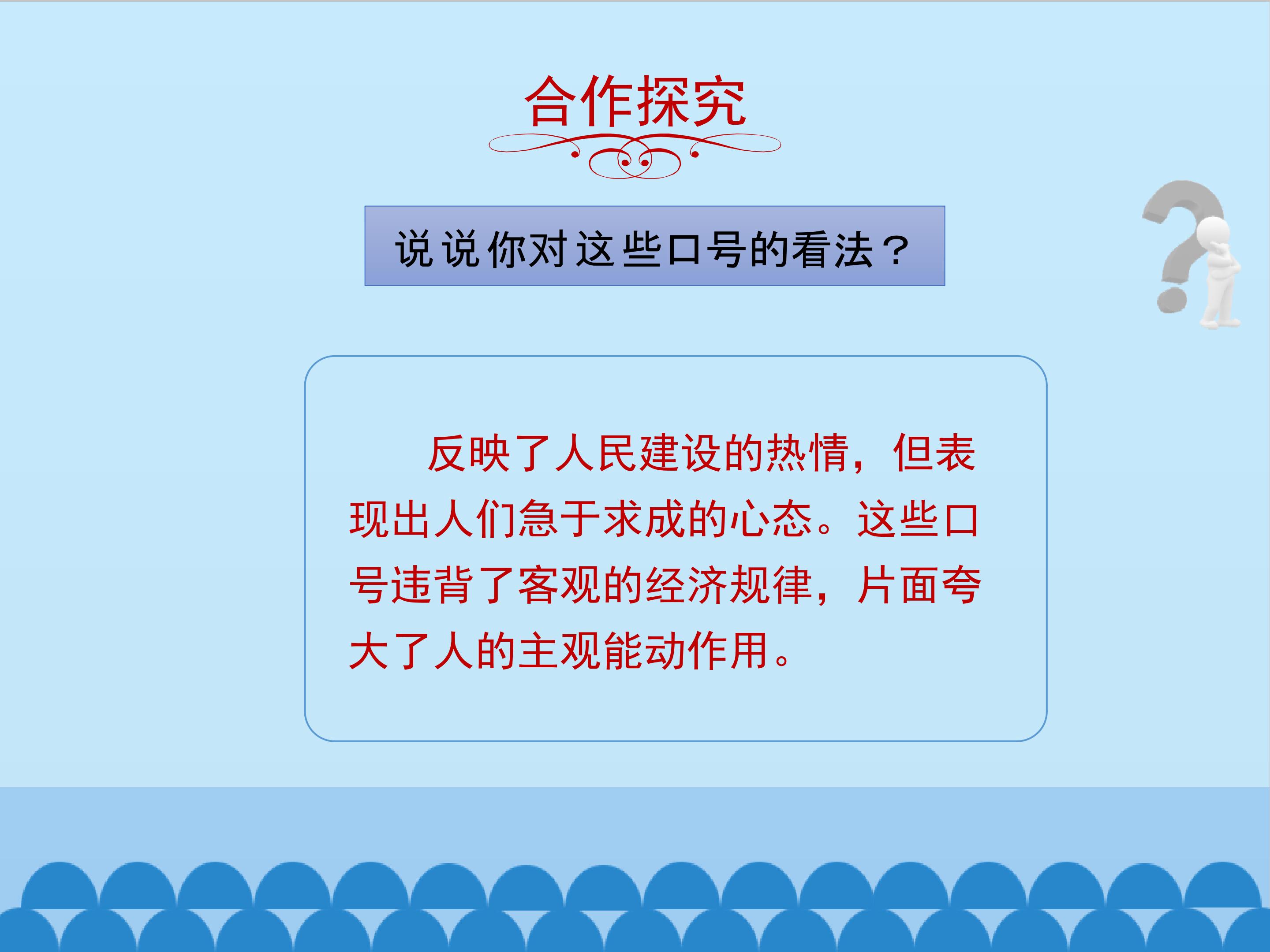 合作探究

说说你对这些口号的看法？

反映了人民建设的热情，但表现出人们急于求成的心态。这些口号违背了客观的经济规律，片面夸大了人的主观能动作用。